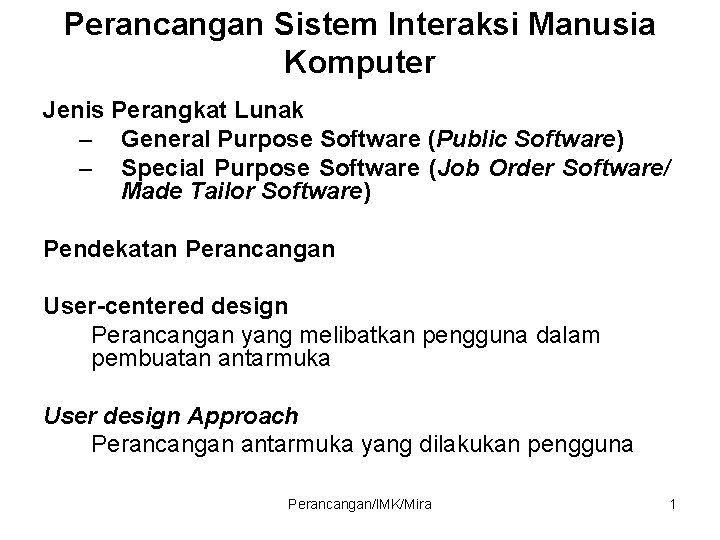 Perancangan Sistem Interaksi Manusia Komputer

Jenis Perangkat Lunak

– General Purpose Software (Public Software)

– Special Purpose Software (Job Order Software/ Made Tailor Software)

Pendekatan Perancangan

User-centered design

Perancangan yang melibatkan pengguna dalam pembuatan antarmuka

User design Approach

Perancangan antarmuka yang dilakukan pengguna

Perancangan/IMK/Mira

1